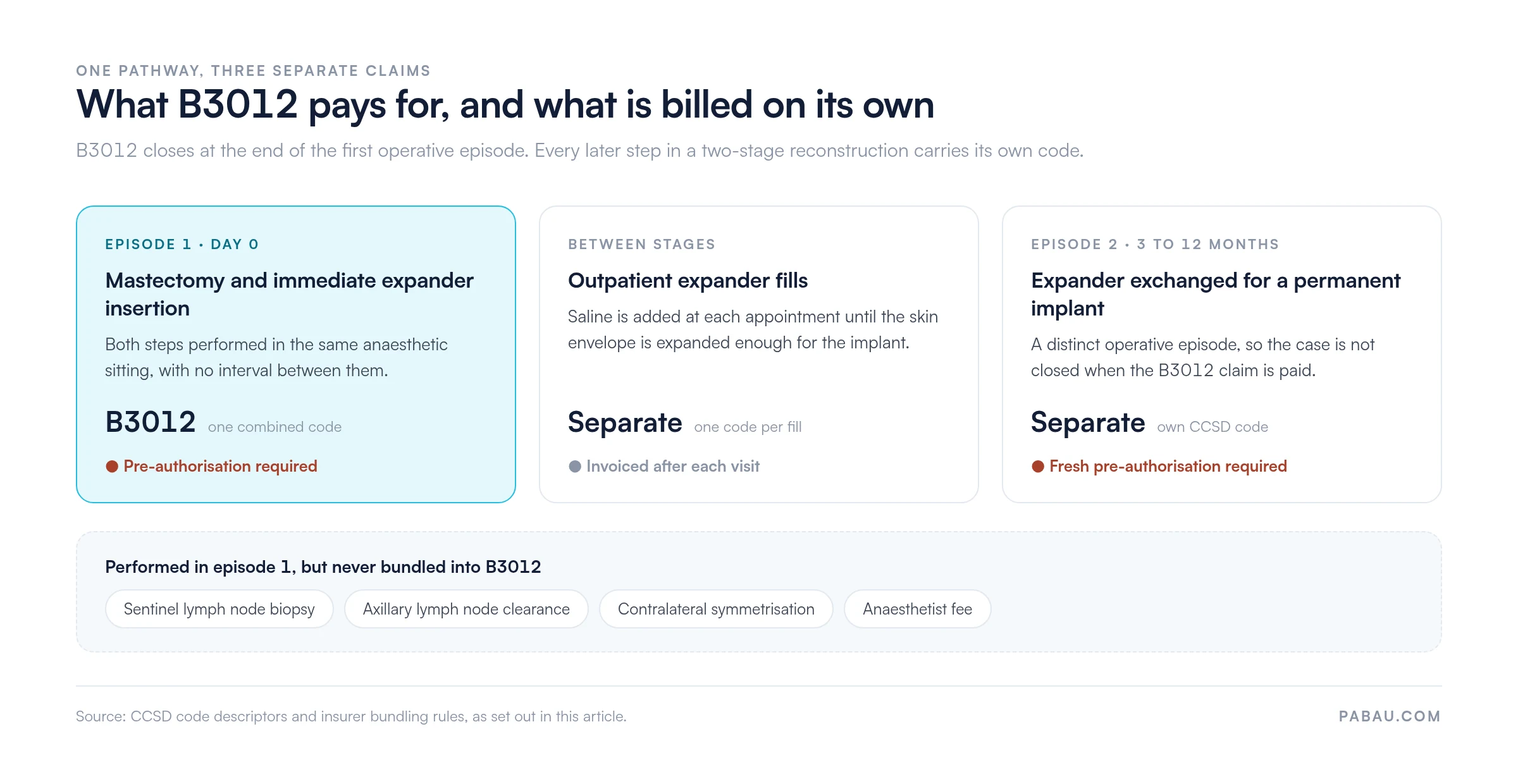 ONE PATHWAY, THREE SEPARATE CLAIMS

What B3012 pays for, and what is billed on its own

B3012 closes at the end of the first operative episode. Every later step in a two-stage reconstruction carries its own code.

EPISODE 1 · DAY 0

Mastectomy and immediate expander insertion

Both steps performed in the same anaesthetic sitting, with no interval between them.

B3012 one combined code

Pre-authorisation required

BETWEEN STAGES

Outpatient expander fills

Saline is added at each appointment until the skin envelope is expanded enough for the implant.

Separate one code per fill

Invoiced after each visit

EPISODE 2 · 3 TO 12 MONTHS

Expander exchanged for a permanent implant

A distinct operative episode, so the case is not closed when the B3012 claim is paid.

Separate own CCSD code

Fresh pre-authorisation required

Performed in episode 1, but never bundled into B3012

Sentinel lymph node biopsy

Axillary lymph node clearance

Contralateral symmetrisation

Anaesthetist fee

Source: CCSD code descriptors and insurer bundling rules, as set out in this article.

PABAU.COM